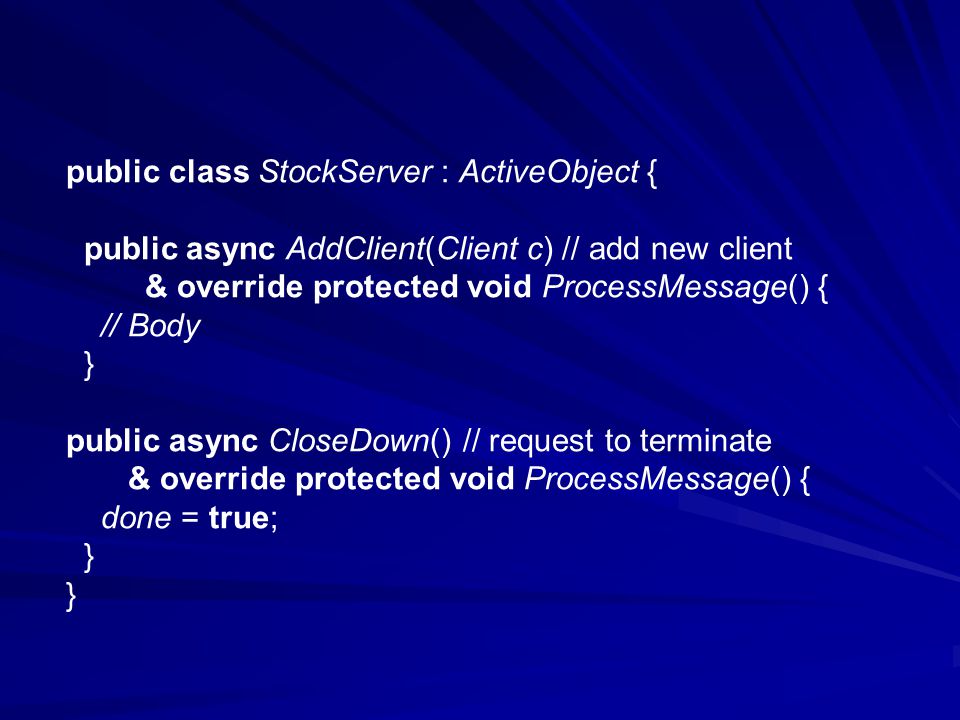 public class StockServer : ActiveObject {

public async AddClient(Client c) // add new client
& override protected void ProcessMessage() {
// Body
}

public async CloseDown() // request to terminate
& override protected void ProcessMessage() {
done = true;
}
}